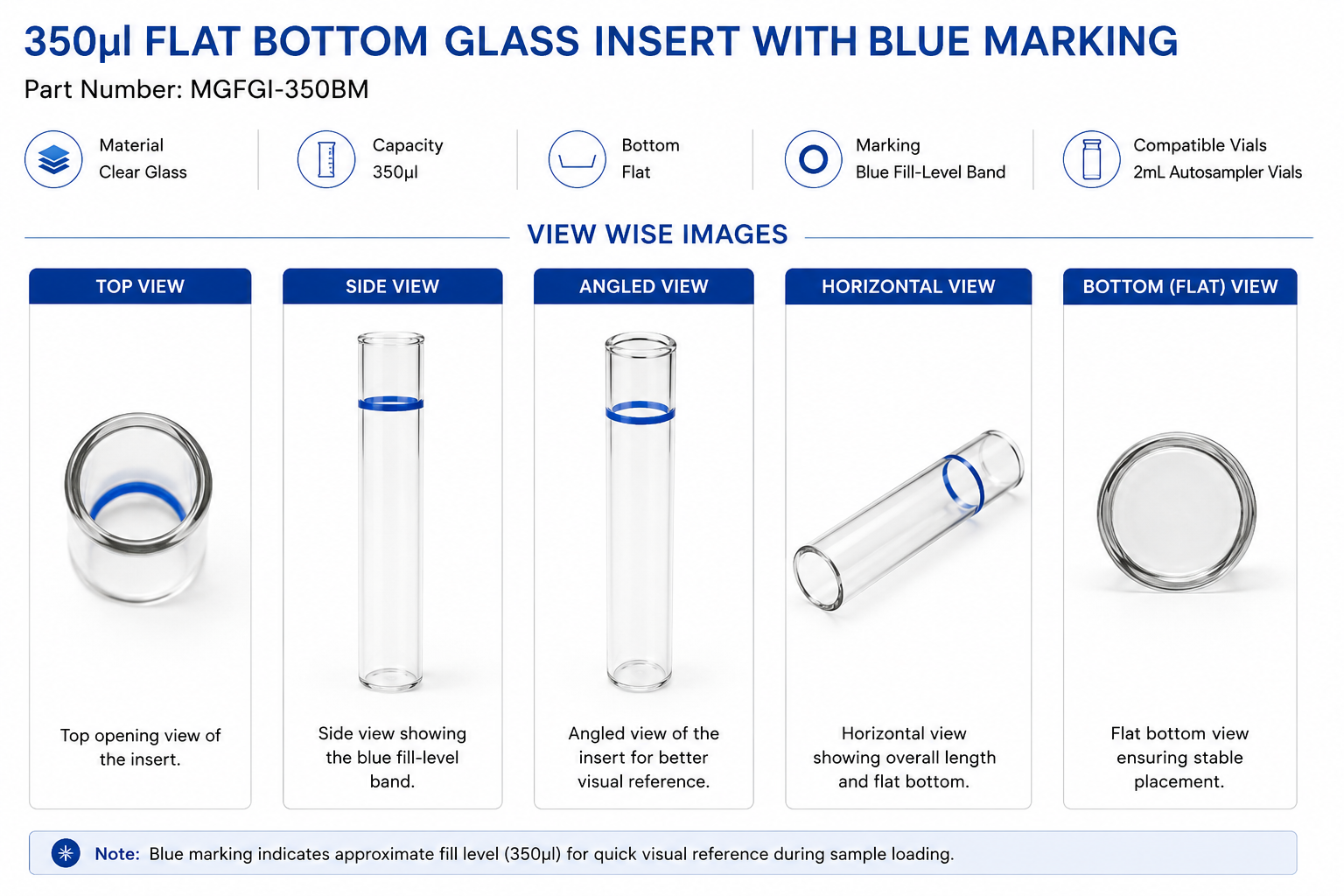 350µl FLAT BOTTOM GLASS INSERT WITH BLUE MARKING
Part Number: MGFGI-350BM

Material
Clear Glass

Capacity
350µl

Bottom
Flat

Marking
Blue Fill-Level Band

Compatible Vials
2mL Autosampler Vials

VIEW WISE IMAGES

TOP VIEW
Top opening view of the insert.

SIDE VIEW
Side view showing the blue fill-level band.

ANGLED VIEW
Angled view of the insert for better visual reference.

HORIZONTAL VIEW
Horizontal view showing overall length and flat bottom.

BOTTOM (FLAT) VIEW
Flat bottom view ensuring stable placement.

Note: Blue marking indicates approximate fill level (350µl) for quick visual reference during sample loading.